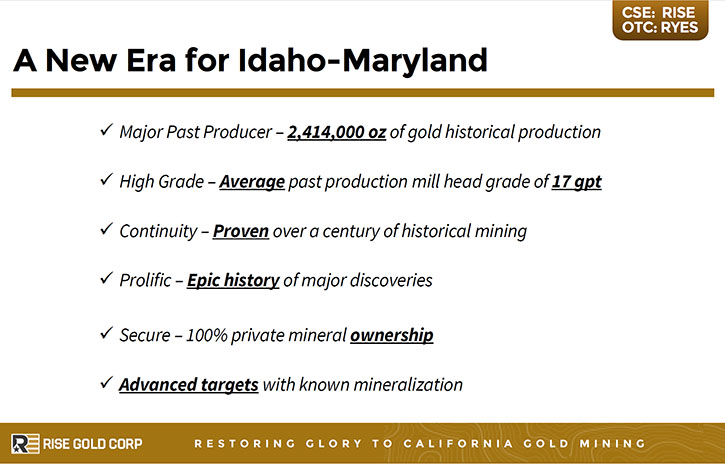 CSE: RISE
OTC: RYES

A New Era for Idaho-Maryland

✓ Major Past Producer – 2,414,000 oz of gold historical production

✓ High Grade – Average past production mill head grade of 17 gpt

✓ Continuity – Proven over a century of historical mining

✓ Prolific – Epic history of major discoveries

✓ Secure – 100% private mineral ownership

✓ Advanced targets with known mineralization

RISE GOLD CORP

RESTORING GLORY TO CALIFORNIA GOLD MINING